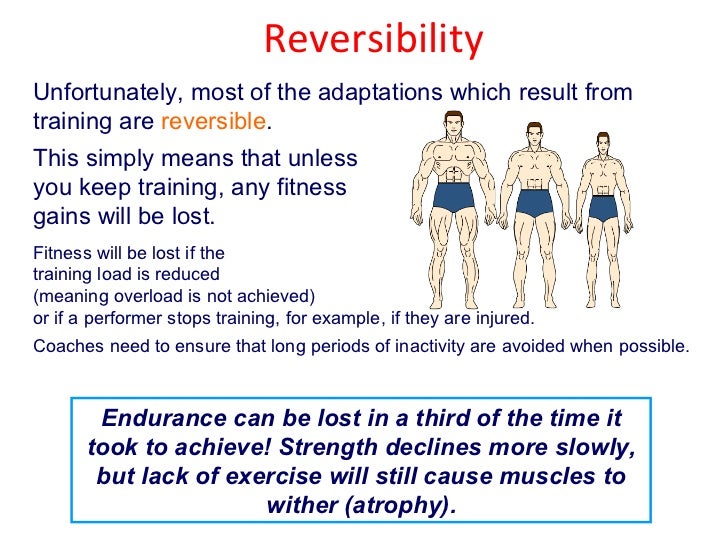 Reversibility

Unfortunately, most of the adaptations which result from training are reversible.

This simply means that unless you keep training, any fitness gains will be lost.

Fitness will be lost if the training load is reduced (meaning overload is not achieved) or if a performer stops training, for example, if they are injured.

Coaches need to ensure that long periods of inactivity are avoided when possible.

Endurance can be lost in a third of the time it took to achieve! Strength declines more slowly, but lack of exercise will still cause muscles to wither (atrophy).